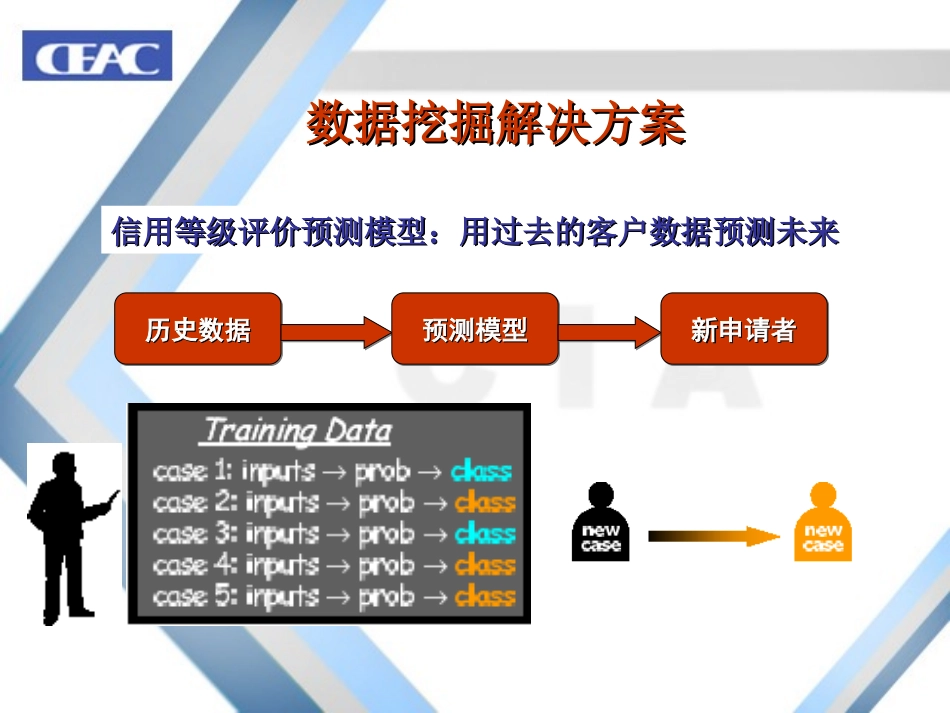 CEAC

数据挖掘解决方案

信用等级评价预测模型：用过去的客户数据预测未来

历史数据

预测模型

新申请者

Training Data
case 1: inputs → prob → class
case 2: inputs → prob → class
case 3: inputs → prob → class
case 4: inputs → prob → class
case 5: inputs → prob → class

new case

new case